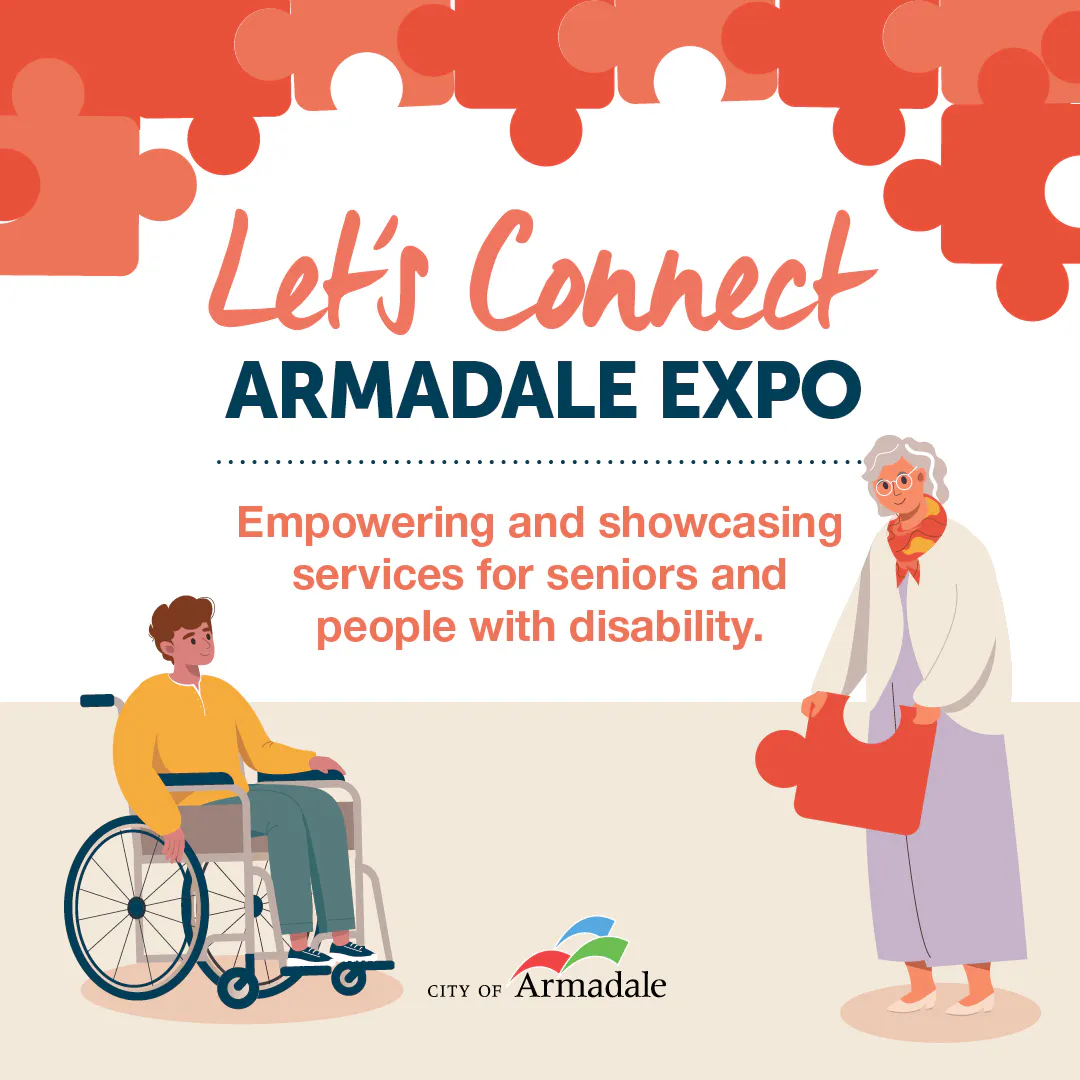 Let's Connect
ARMADALE EXPO

Empowering and showcasing services for seniors and people with disability.

CITY OF Armadale